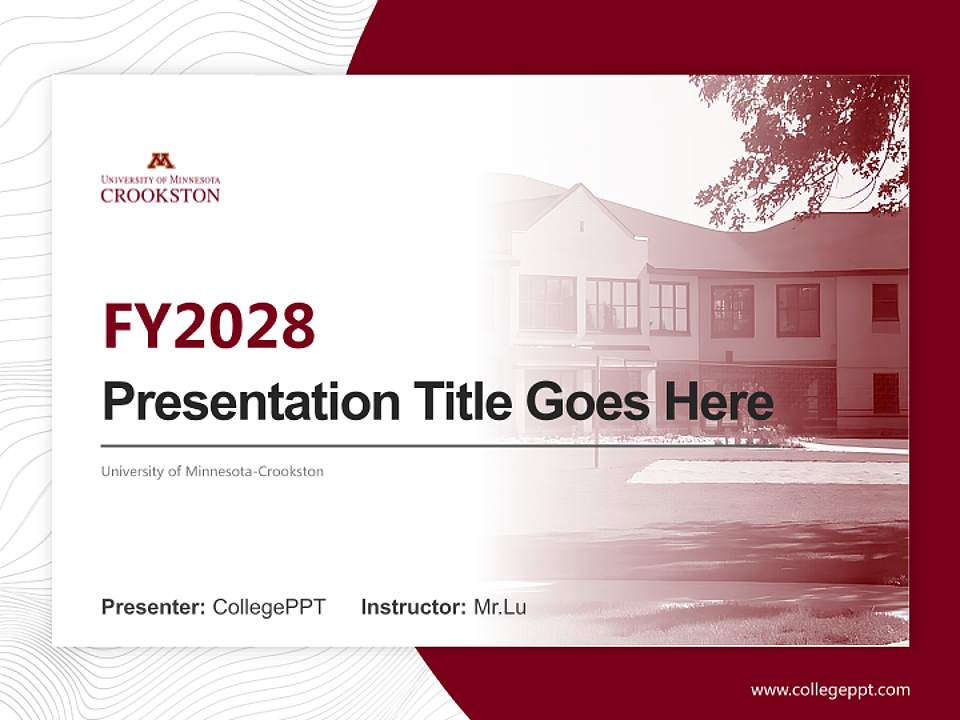 M
UNIVERSITY OF MINNESOTA
CROOKSTON

FY2028
Presentation Title Goes Here

University of Minnesota-Crookston

Presenter: CollegePPT Instructor: Mr.Lu

www.collegeppt.com